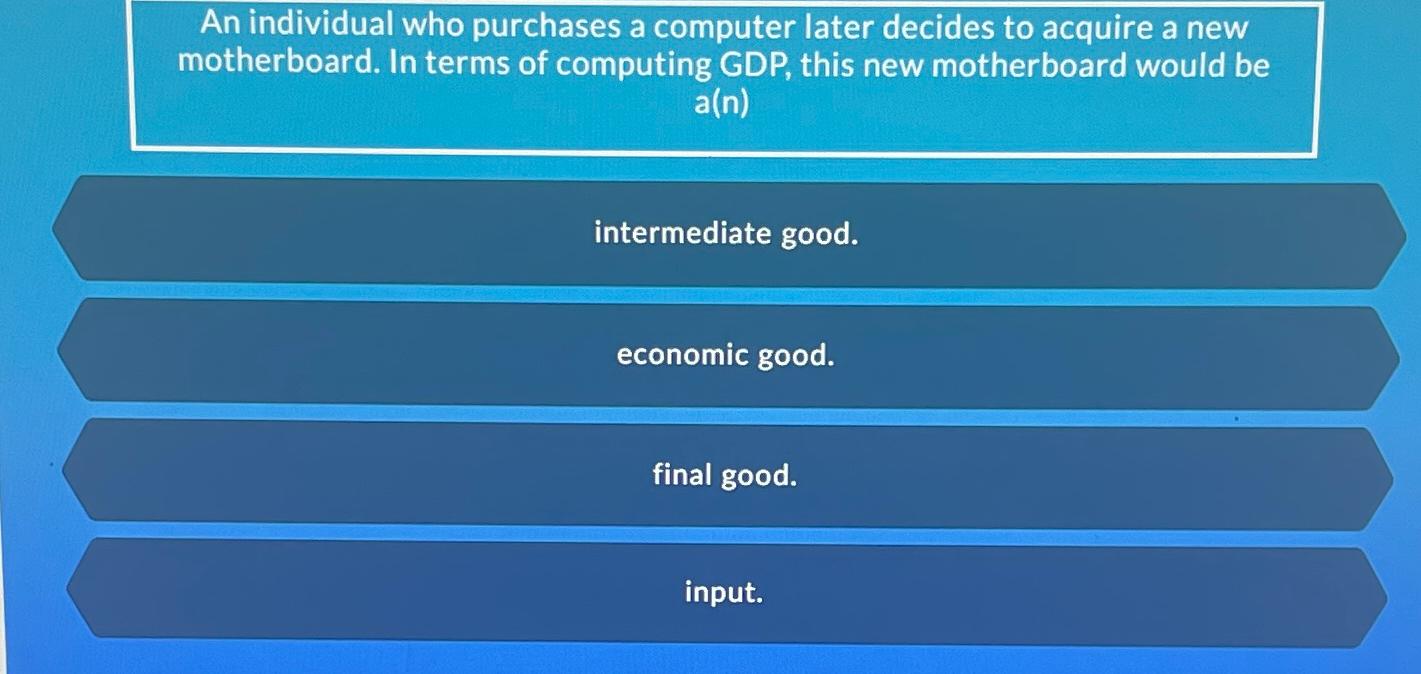 An individual who purchases a computer later decides to acquire a new motherboard. In terms of computing GDP, this new motherboard would be a(n)

intermediate good.

economic good.

final good.

input.